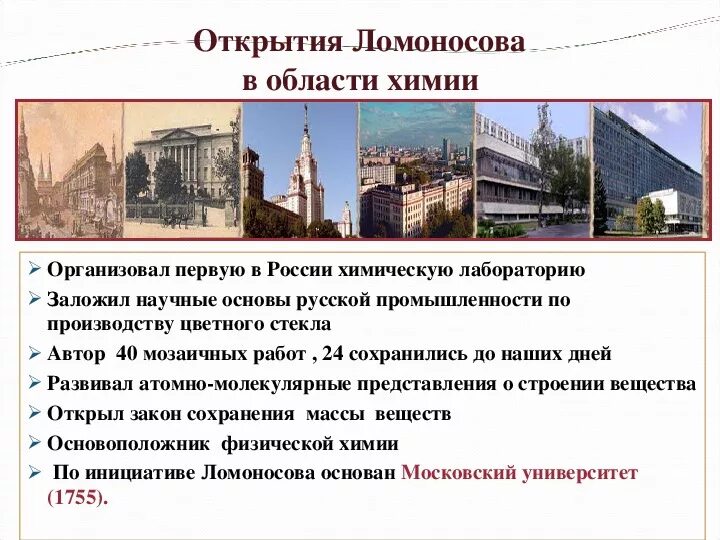 Открытия Ломоносова в области химии

➢ Организовал первую в России химическую лабораторию
➢ Заложил научные основы русской промышленности по производству цветного стекла
➢ Автор 40 мозаичных работ , 24 сохранились до наших дней
➢ Развивал атомно-молекулярные представления о строении вещества
➢ Открыл закон сохранения массы веществ
➢ Основоположник физической химии
➢ По инициативе Ломоносова основан Московский университет (1755).